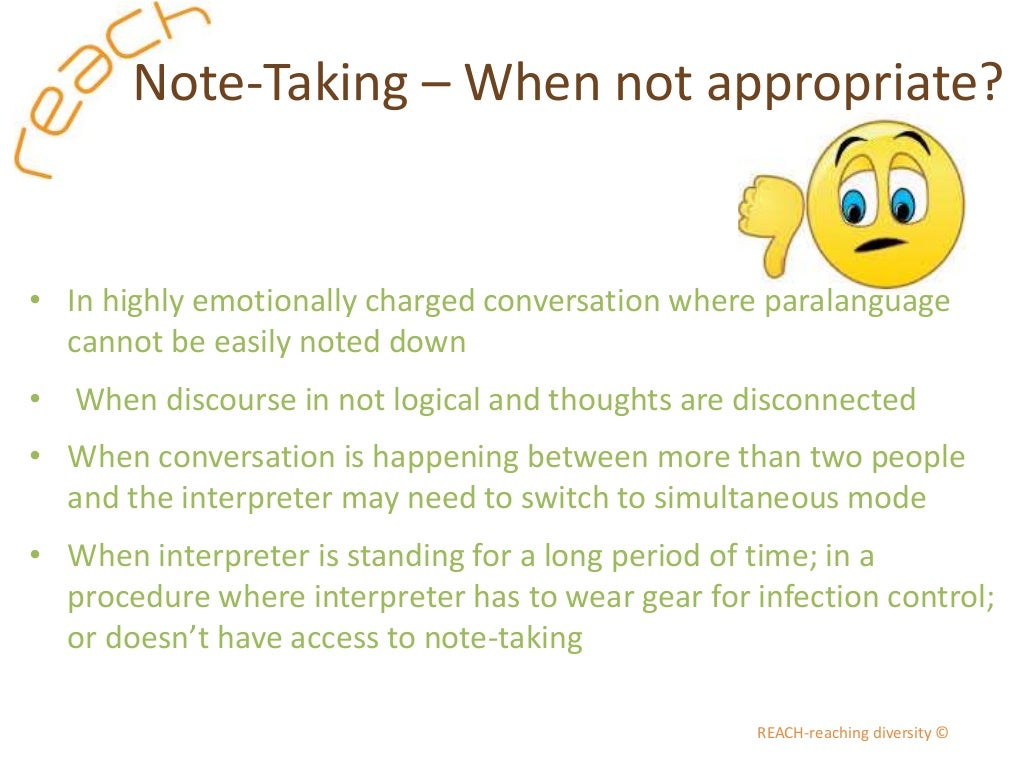 reach

Note-Taking – When not appropriate?

• In highly emotionally charged conversation where paralanguage cannot be easily noted down

• When discourse in not logical and thoughts are disconnected

• When conversation is happening between more than two people and the interpreter may need to switch to simultaneous mode

• When interpreter is standing for a long period of time; in a procedure where interpreter has to wear gear for infection control; or doesn't have access to note-taking

REACH-reaching diversity ©